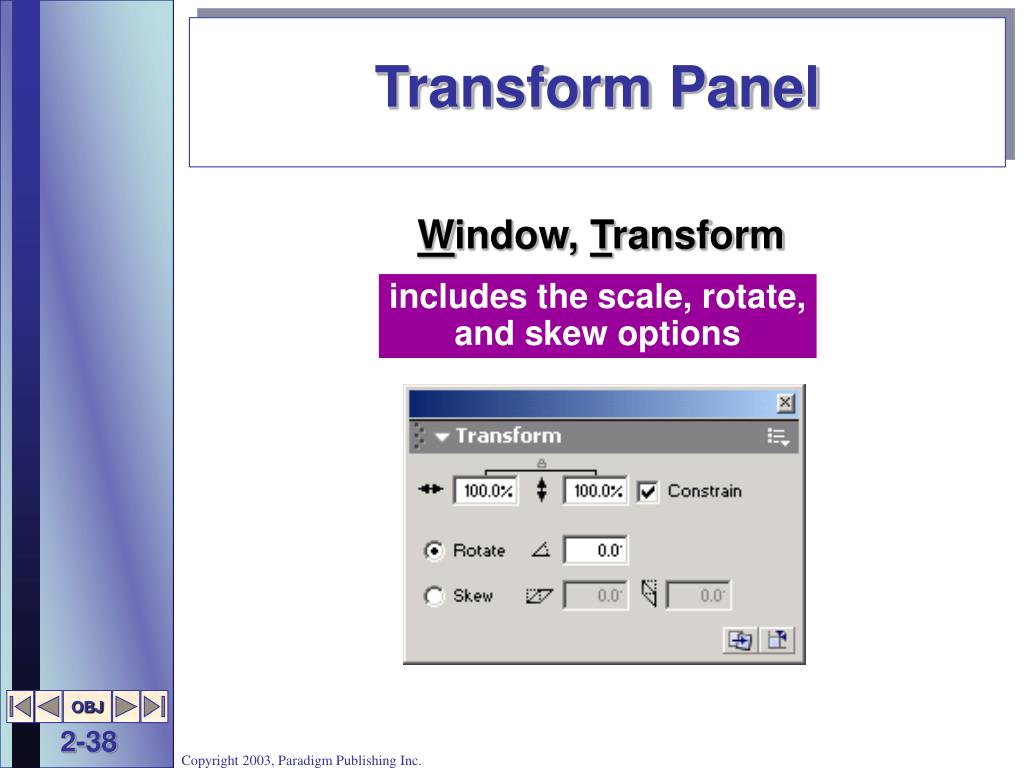 Transform Panel

Window, Transform

includes the scale, rotate, and skew options

Transform

100.0%

100.0%

Constrain

Rotate

0.0°

Skew

0.0°

0.0°

OBJ

2-38

Copyright 2003, Paradigm Publishing Inc.